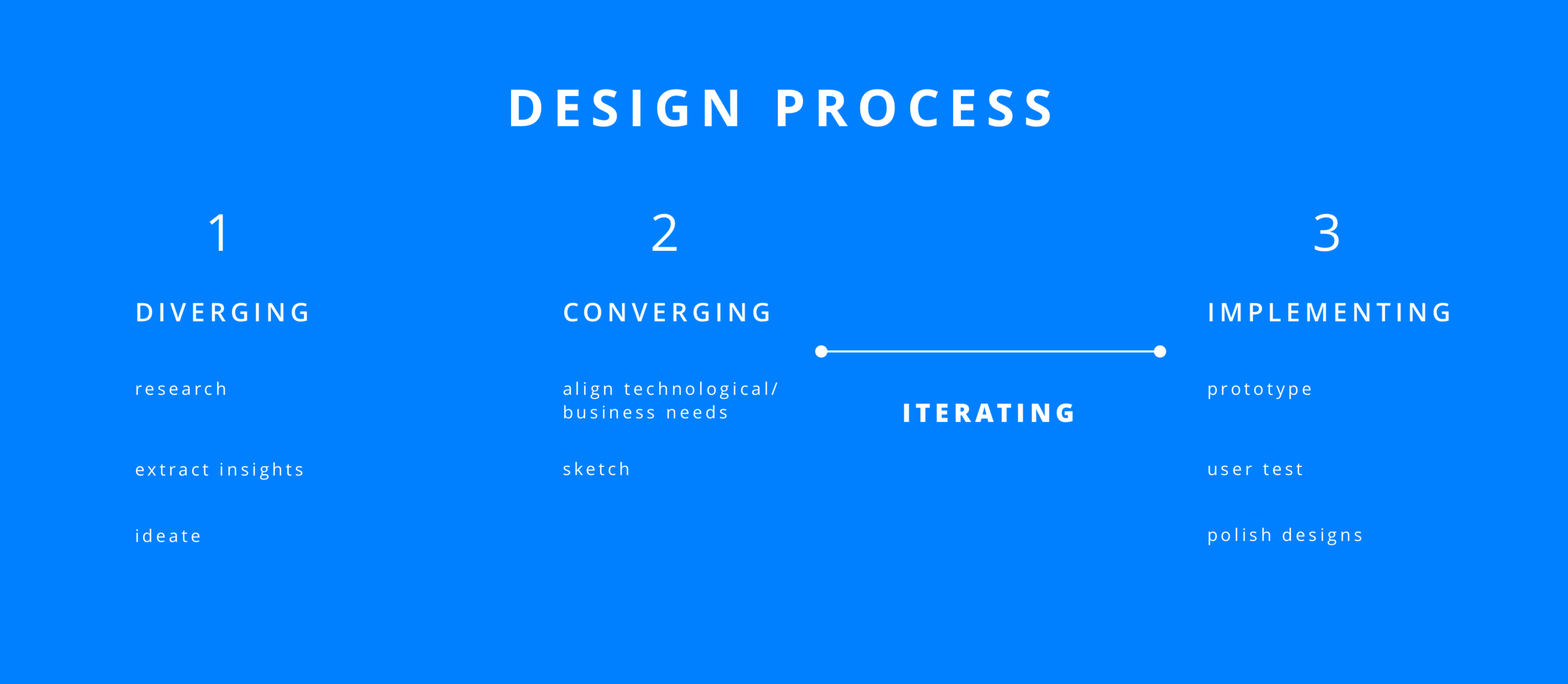 DESIGN PROCESS

1

DIVERGING

research

extract insights

ideate

2

CONVERGING

align technological/ business needs

sketch

ITERATING

3

IMPLEMENTING

prototype

user test

polish designs